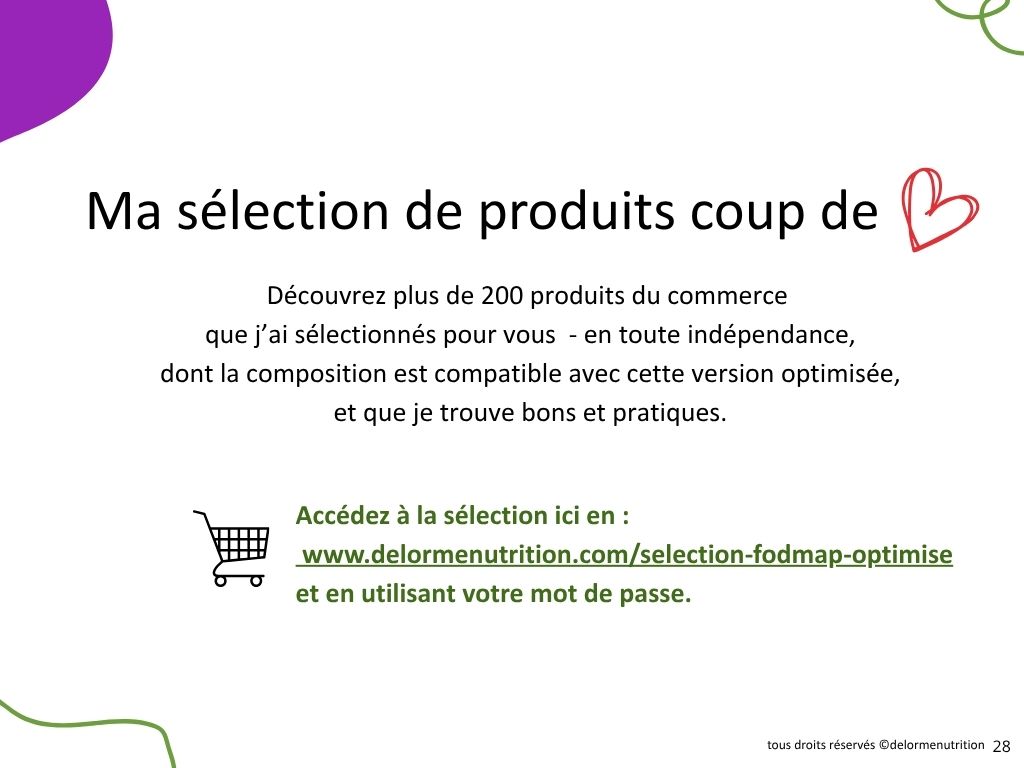 Ma sélection de produits coup de

Découvrez plus de 200 produits du commerce que j'ai sélectionnés pour vous - en toute indépendance, dont la composition est compatible avec cette version optimisée, et que je trouve bons et pratiques.

Accédez à la sélection ici en :
www.delormenutrition.com/selection-fodmap-optimise
et en utilisant votre mot de passe.

tous droits réservés ©delormenutrition 28